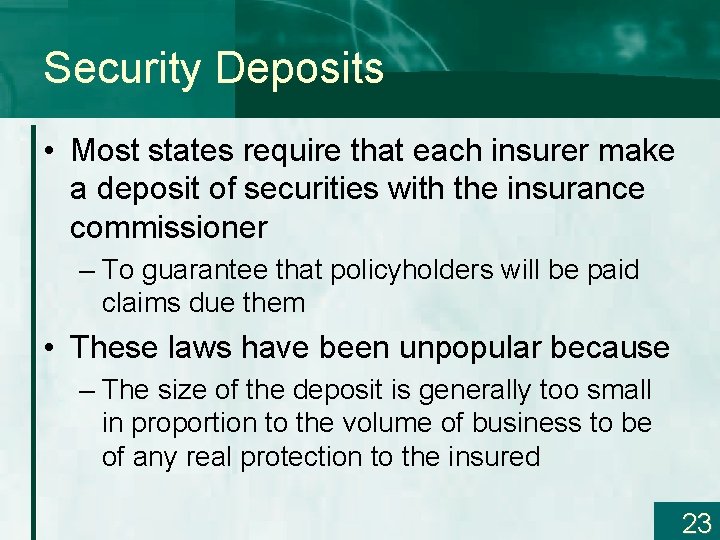 Security Deposits

• Most states require that each insurer make a deposit of securities with the insurance commissioner

– To guarantee that policyholders will be paid claims due them

• These laws have been unpopular because

– The size of the deposit is generally too small in proportion to the volume of business to be of any real protection to the insured

23